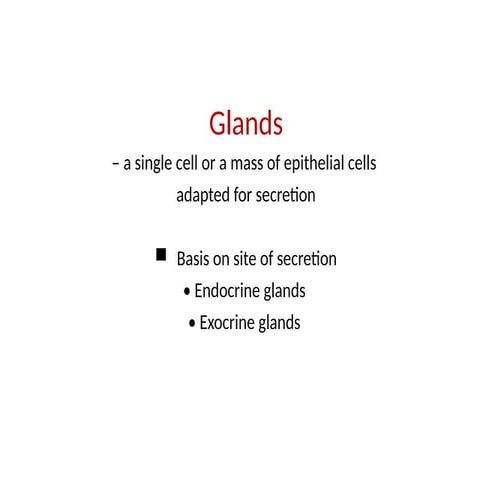 Glands

– a single cell or a mass of epithelial cells adapted for secretion

■ Basis on site of secretion
• Endocrine glands
• Exocrine glands